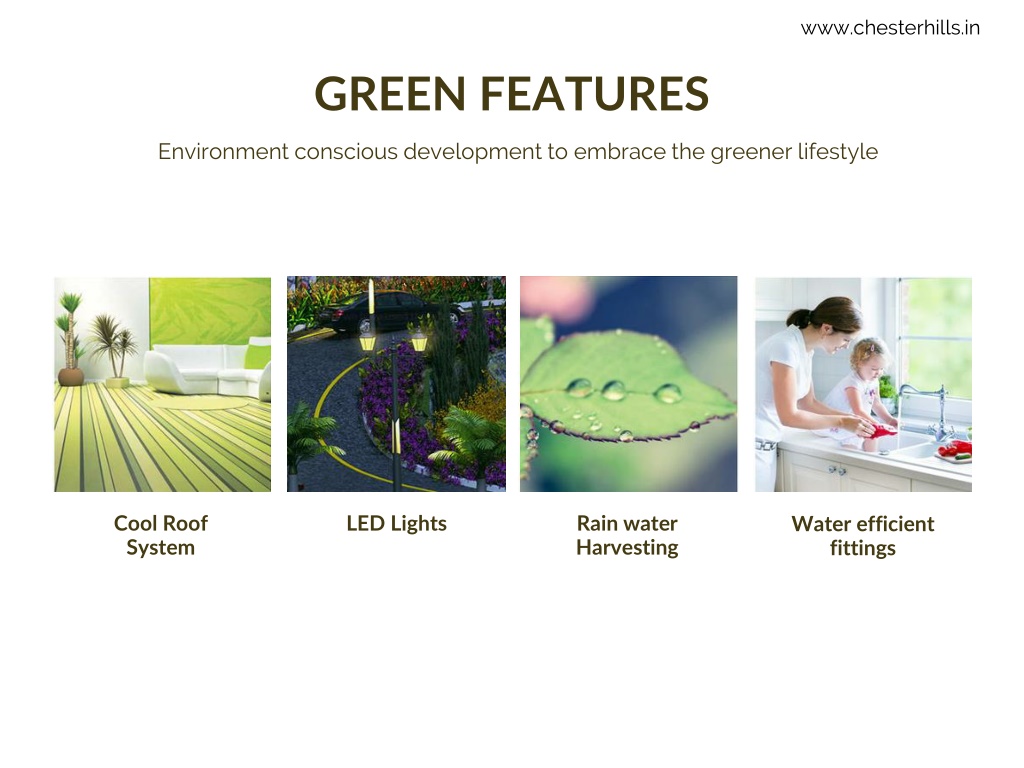 www.chesterhills.in

GREEN FEATURES

Environment conscious development to embrace the greener lifestyle

Cool Roof System

LED Lights

Rain water Harvesting

Water efficient fittings